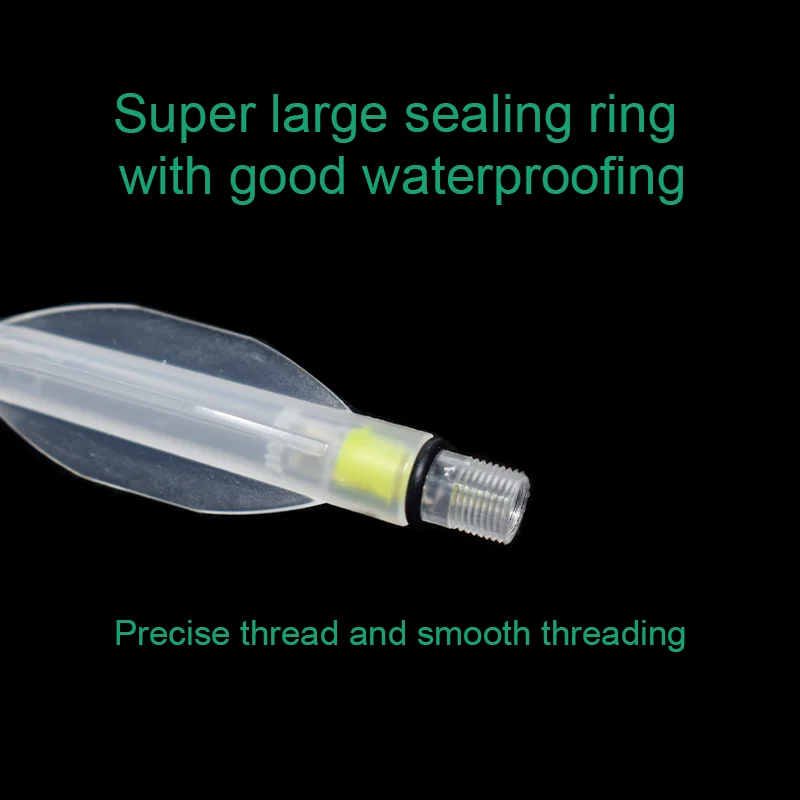 Super large sealing ring with good waterproofing

Precise thread and smooth threading